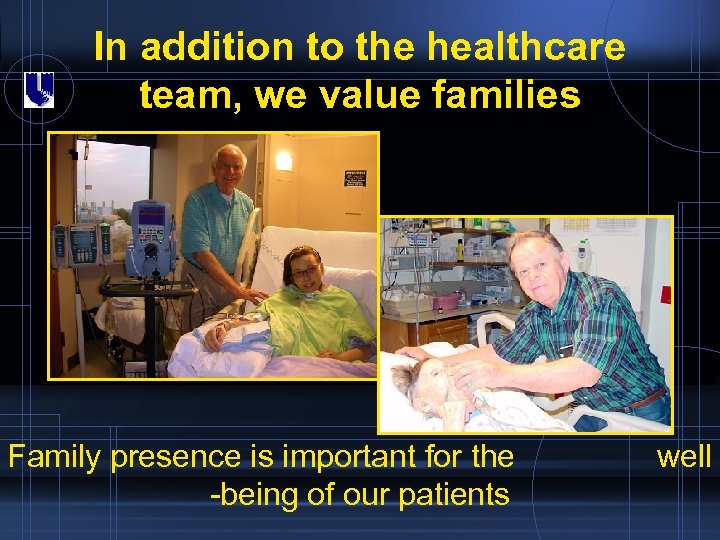 In addition to the healthcare team, we value families

Family presence is important for the well -being of our patients